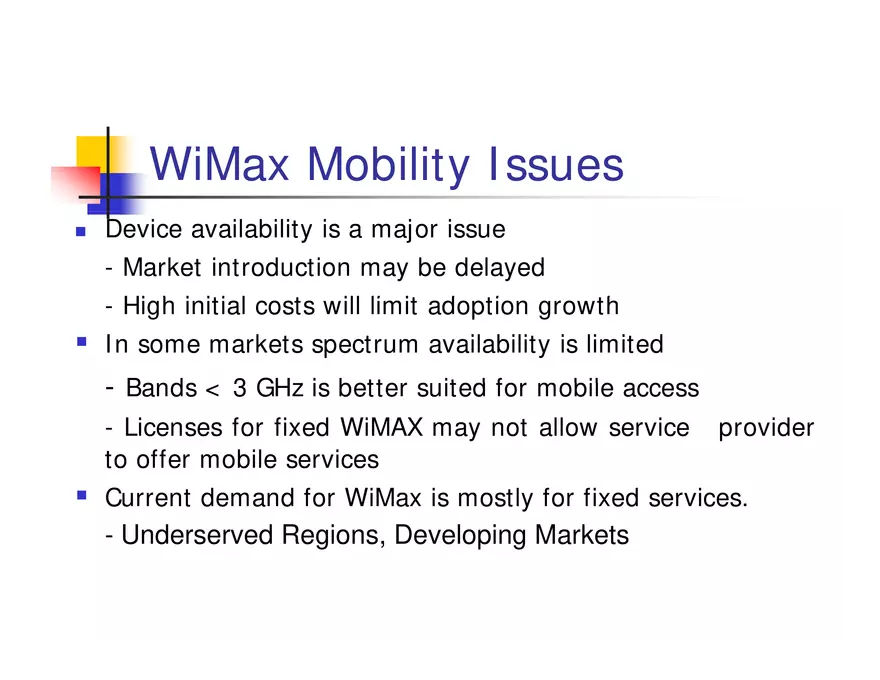 WiMax Mobility Issues

- Device availability is a major issue
- Market introduction may be delayed
- High initial costs will limit adoption growth
- In some markets spectrum availability is limited
- Bands < 3 GHz is better suited for mobile access
- Licenses for fixed WiMAX may not allow service provider to offer mobile services
- Current demand for WiMax is mostly for fixed services.
- Underserved Regions, Developing Markets